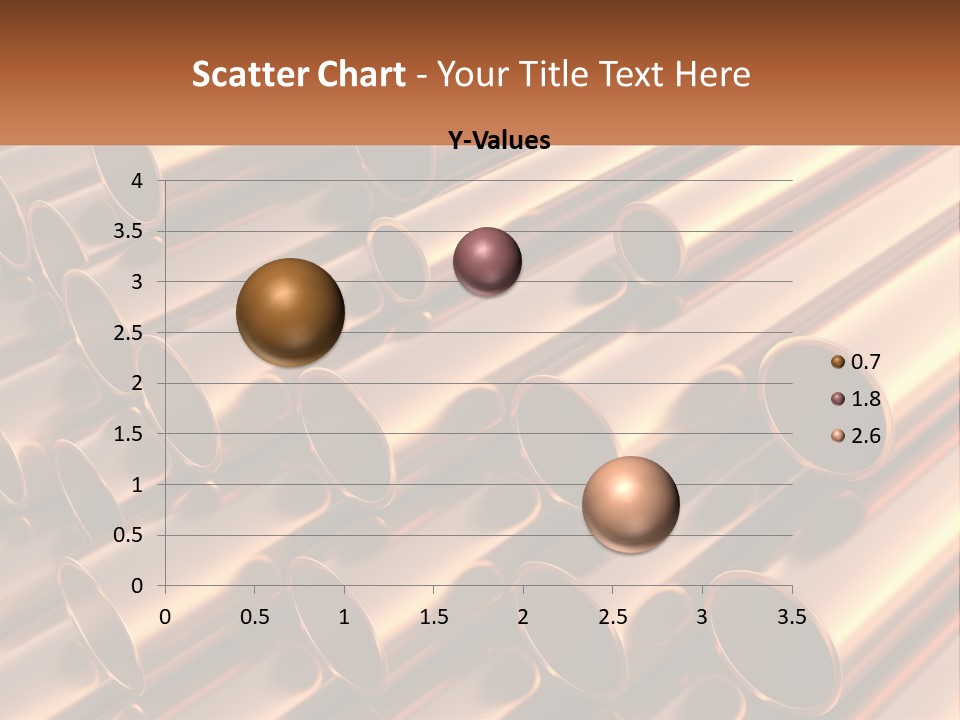 Scatter Chart - Your Title Text Here

Y-Values

4
3.5
3
2.5
2
1.5
1
0.5
0

0 0.5 1 1.5 2 2.5 3 3.5

0.7
1.8
2.6